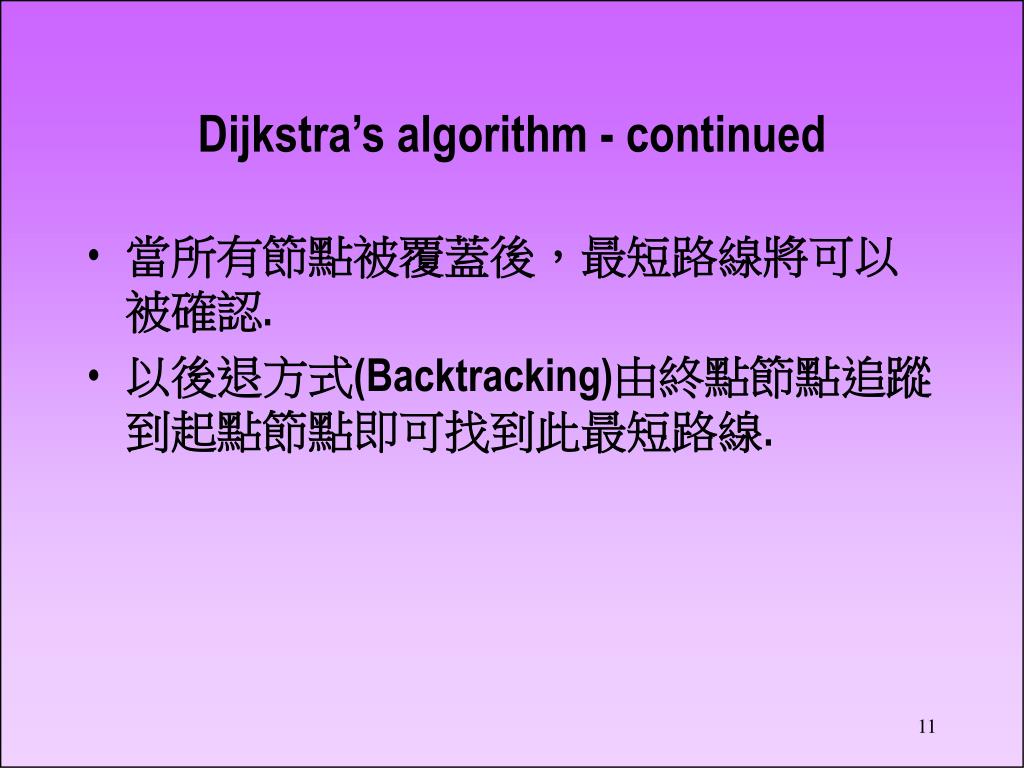 Dijkstra’s algorithm - continued

• 當所有節點被覆蓋後，最短路線將可以被確認.

• 以後退方式(Backtracking)由終點節點追蹤到起點節點即可找到此最短路線.

11